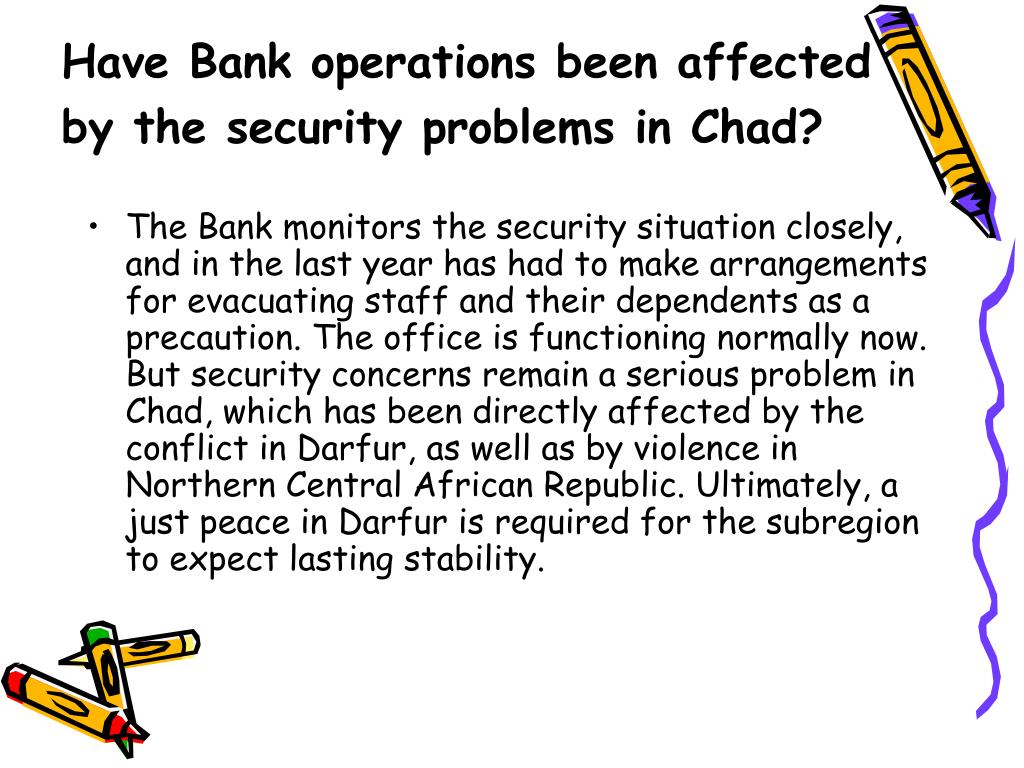 Have Bank operations been affected by the security problems in Chad?

• The Bank monitors the security situation closely, and in the last year has had to make arrangements for evacuating staff and their dependents as a precaution. The office is functioning normally now. But security concerns remain a serious problem in Chad, which has been directly affected by the conflict in Darfur, as well as by violence in Northern Central African Republic. Ultimately, a just peace in Darfur is required for the subregion to expect lasting stability.